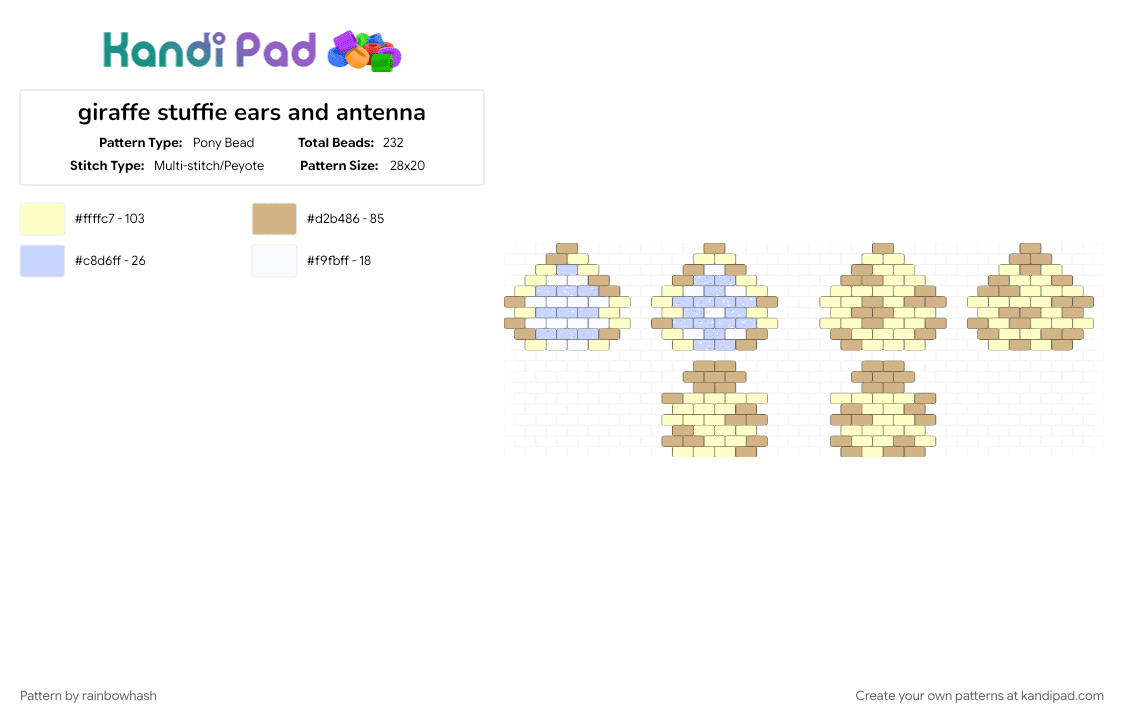 Kandi Pad

giraffe stuffie ears and antenna

Pattern Type: Pony Bead
Total Beads: 232
Stitch Type: Multi-stitch/Peyote
Pattern Size: 28x20

#ffffc7 - 103
#d2b486 - 85
#c8d6ff - 26
#f9fbff - 18

Pattern by rainbowhash
Create your own patterns at kandipad.com